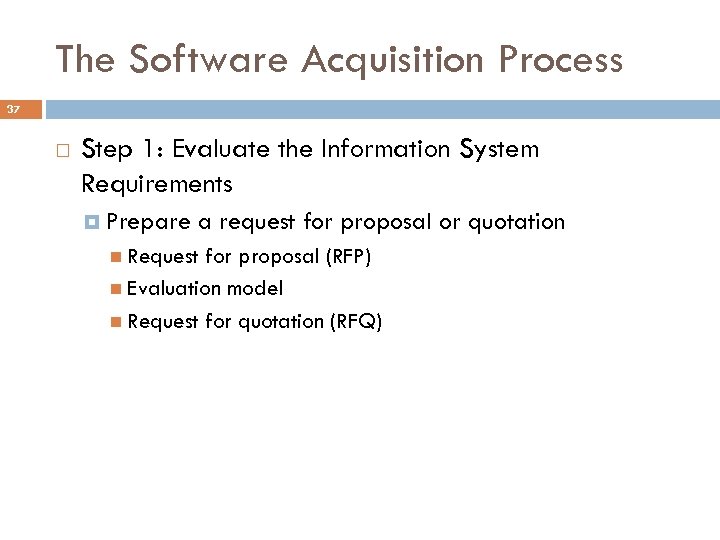 The Software Acquisition Process

37

Step 1: Evaluate the Information System Requirements

Prepare a request for proposal or quotation

Request for proposal (RFP)

Evaluation model

Request for quotation (RFQ)